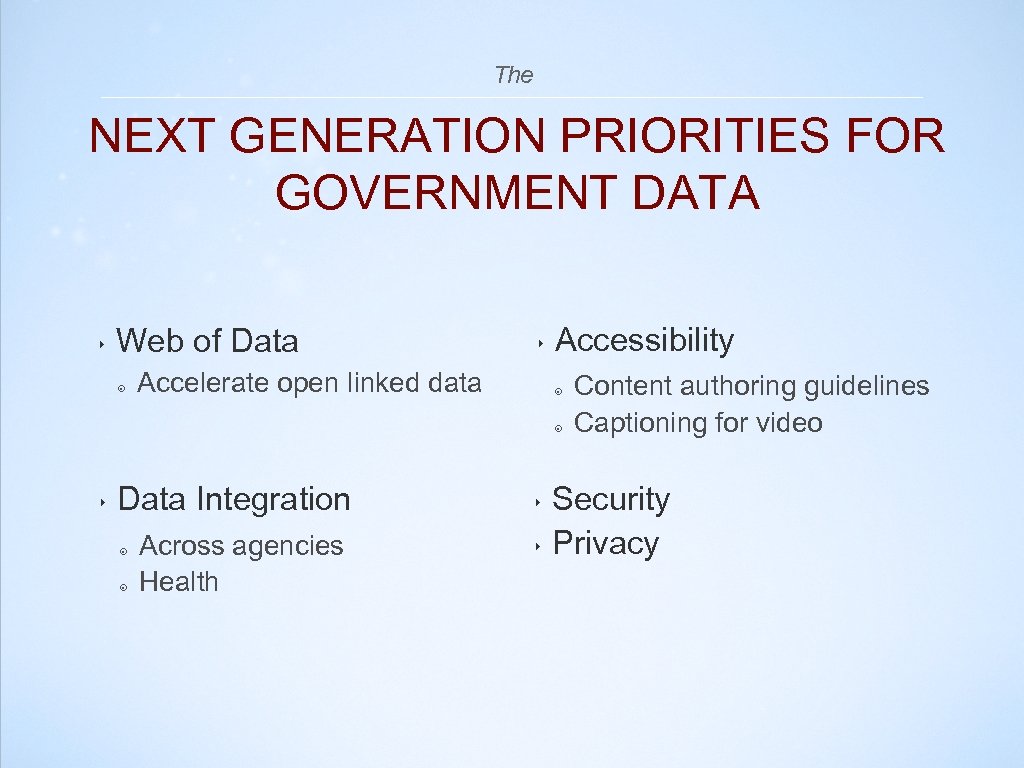 The

NEXT GENERATION PRIORITIES FOR GOVERNMENT DATA

‣ Web of Data
  ◦ Accelerate open linked data

‣ Data Integration
  ◦ Across agencies
  ◦ Health

‣ Accessibility
  ◦ Content authoring guidelines
  ◦ Captioning for video

‣ Security
‣ Privacy